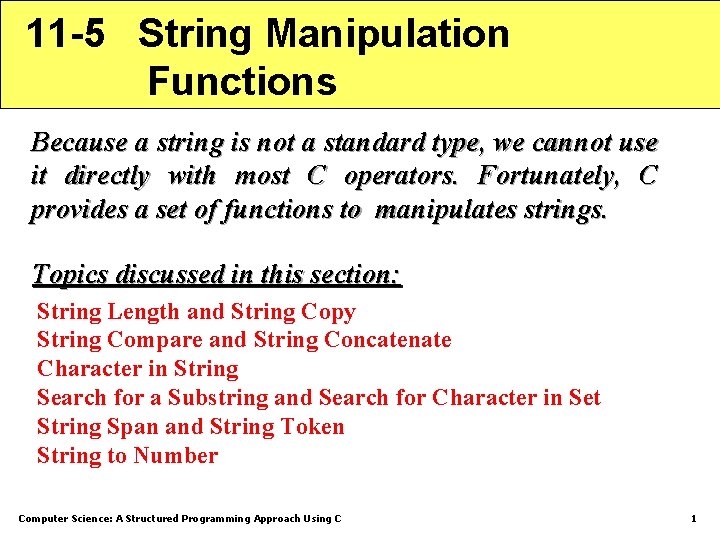 11-5 String Manipulation Functions

Because a string is not a standard type, we cannot use it directly with most C operators. Fortunately, C provides a set of functions to manipulates strings.

Topics discussed in this section:

String Length and String Copy
String Compare and String Concatenate
Character in String
Search for a Substring and Search for Character in Set
String Span and String Token
String to Number

Computer Science: A Structured Programming Approach Using C

1